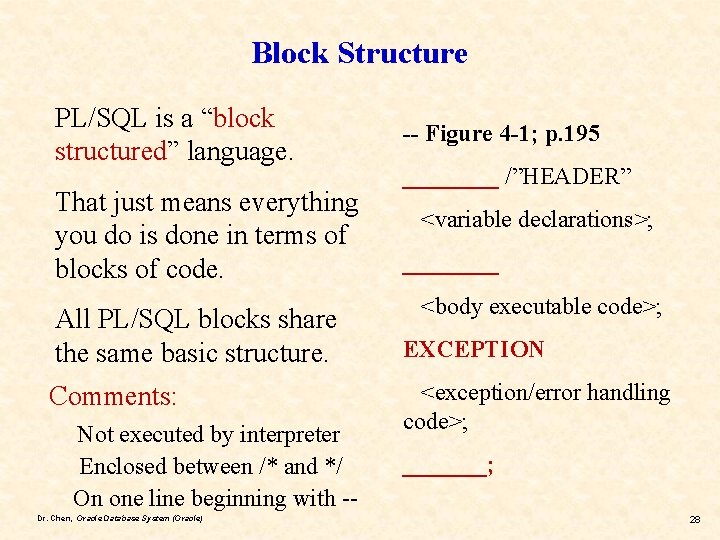 Block Structure

PL/SQL is a “block structured” language.

That just means everything you do is done in terms of blocks of code.

All PL/SQL blocks share the same basic structure.

Comments:

Not executed by interpreter

Enclosed between /* and */

On one line beginning with --

-- Figure 4-1; p.195

________ /”HEADER”

<variable declarations>;

________

<body executable code>;

EXCEPTION

<exception/error handling code>;

_______;

Dr. Chen, Oracle Database System (Oracle)

28